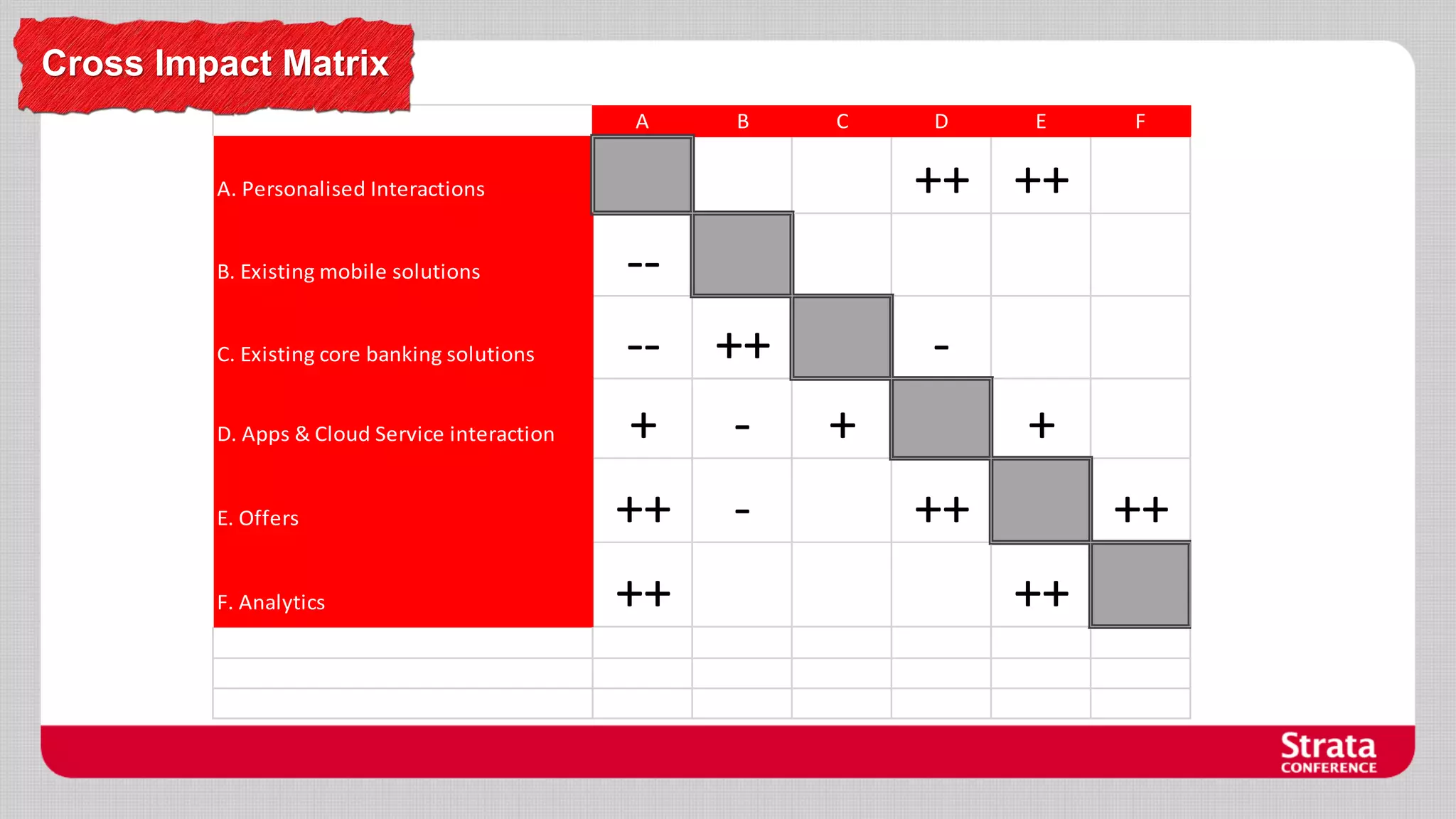 Cross Impact Matrix

| | A | B | C | D | E | F |
|---|---|---|---|---|---|---|
| A. Personalised Interactions | | | | ++ | ++ | |
| B. Existing mobile solutions | -- | | | | | |
| C. Existing core banking solutions | -- | ++ | | - | | |
| D. Apps & Cloud Service interaction | + | - | + | | + | |
| E. Offers | ++ | - | | ++ | | ++ |
| F. Analytics | ++ | | | | ++ | |

Strata CONFERENCE